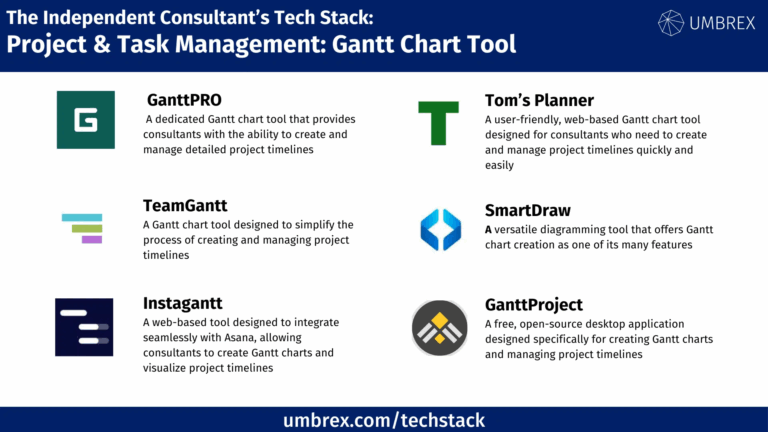 The Independent Consultant's Tech Stack:
Project & Task Management: Gantt Chart Tool

UMBREX

G

GanttPRO
A dedicated Gantt chart tool that provides consultants with the ability to create and manage detailed project timelines

TeamGantt
A Gantt chart tool designed to simplify the process of creating and managing project timelines

Instagantt
A web-based tool designed to integrate seamlessly with Asana, allowing consultants to create Gantt charts and visualize project timelines

T

Tom's Planner
A user-friendly, web-based Gantt chart tool designed for consultants who need to create and manage project timelines quickly and easily

SmartDraw
A versatile diagramming tool that offers Gantt chart creation as one of its many features

GanttProject
A free, open-source desktop application designed specifically for creating Gantt charts and managing project timelines

umbrex.com/techstack